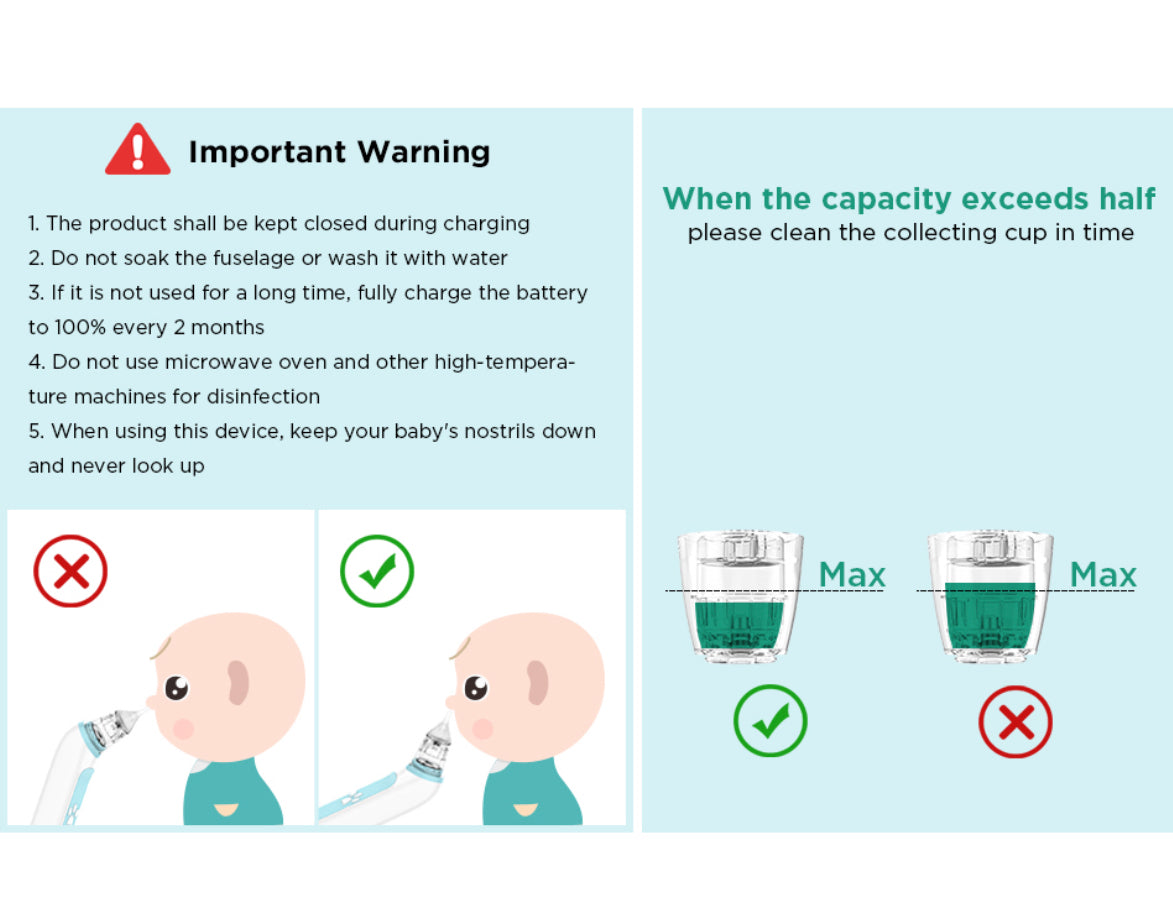 Important Warning

1. The product shall be kept closed during charging
2. Do not soak the fuselage or wash it with water
3. If it is not used for a long time, fully charge the battery to 100% every 2 months
4. Do not use microwave oven and other high-temperature machines for disinfection
5. When using this device, keep your baby's nostrils down and never look up

When the capacity exceeds half
please clean the collecting cup in time

Max

Max